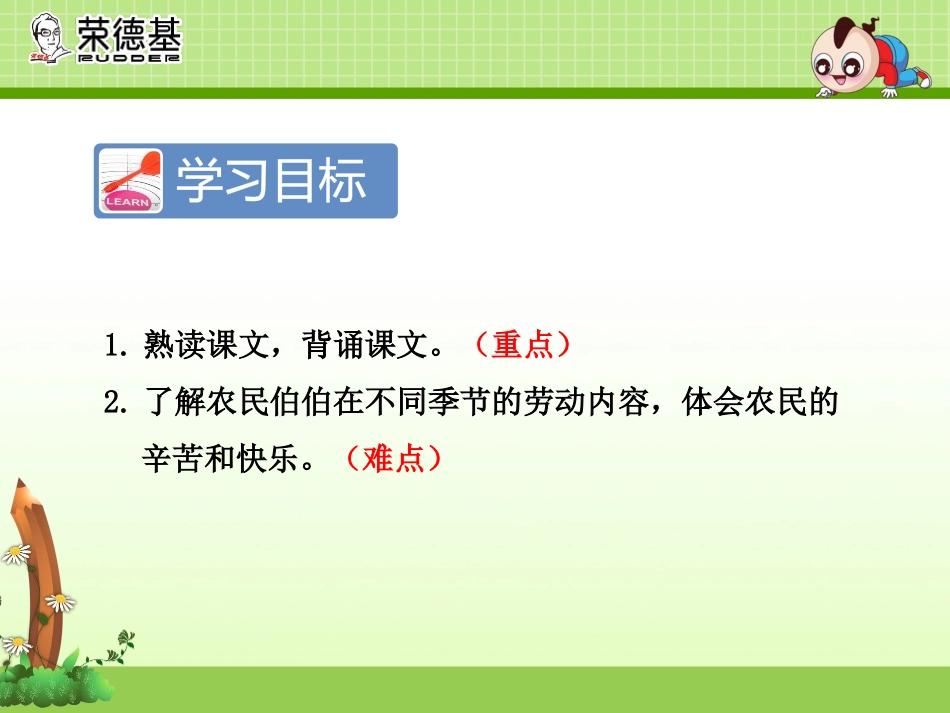 荣德基
RUDDER

LEARN
学习目标

1. 熟读课文，背诵课文。（重点）

2. 了解农民伯伯在不同季节的劳动内容，体会农民的辛苦和快乐。（难点）